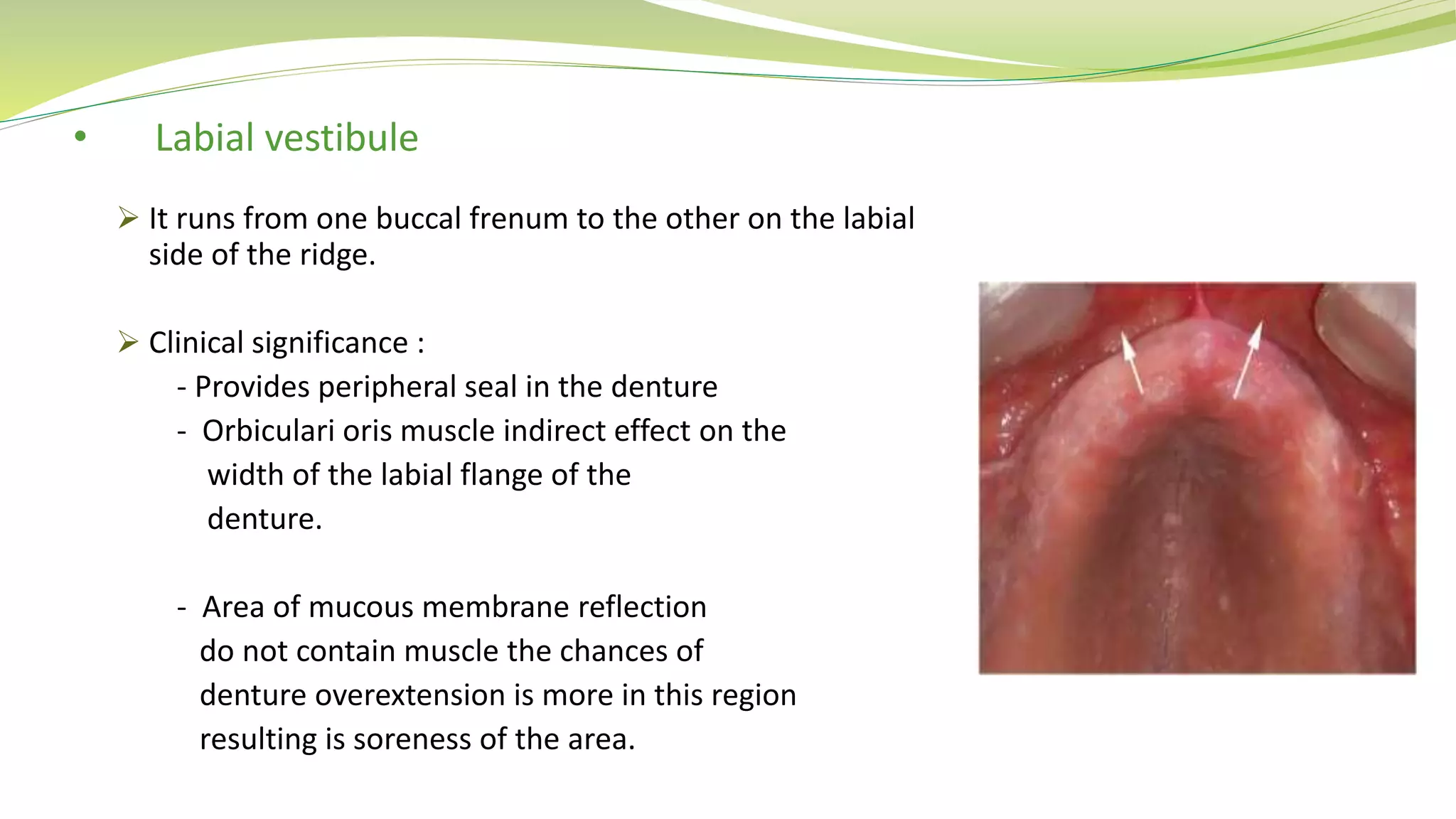 • Labial vestibule

➢ It runs from one buccal frenum to the other on the labial side of the ridge.

➢ Clinical significance :
- Provides peripheral seal in the denture
- Orbiculari oris muscle indirect effect on the width of the labial flange of the denture.

- Area of mucous membrane reflection do not contain muscle the chances of denture overextension is more in this region resulting is soreness of the area.